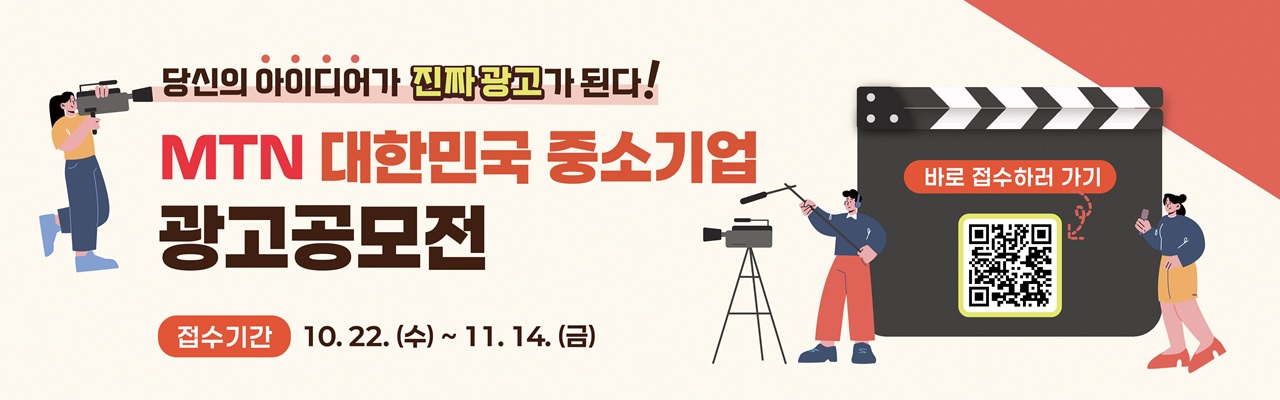 당신의 아이디어가 진짜 광고가 된다!

MTN 대한민국 중소기업

광고공모전

접수기간 10. 22. (수) ~ 11. 14. (금)

바로 접수하러 가기